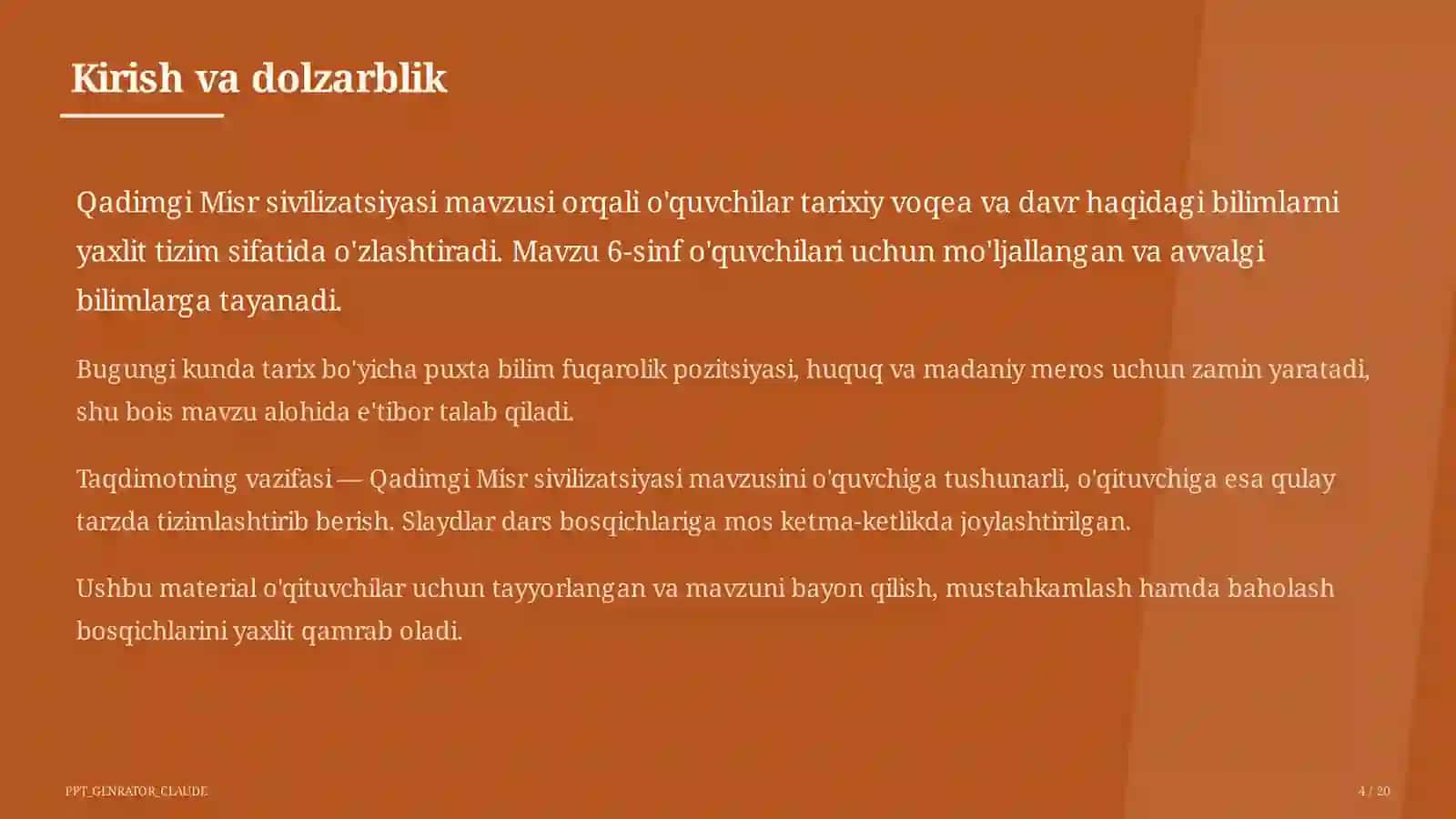 Kirish va dolzarblik

Qadimgi Misr sivilizatsiyasi mavzusi orqali o'quvchilar tarixiy voqea va davr haqidagi bilimlarni yaxlit tizim sifatida o'zlashtiradi. Mavzu 6-sinf o'quvchilari uchun mo'ljallangan va avvalgi bilimlarga tayanadi.

Bugungi kunda tarix bo'yicha puxta bilim fuqarolik pozitsiyasi, huquq va madaniy meros uchun zamin yaratadi, shu bois mavzu alohida e'tibor talab qiladi.

Taqdimotning vazifasi — Qadimgi Misr sivilizatsiyasi mavzusini o'quvchiga tushunarli, o'qituvchiga esa qulay tarzda tizimlashtirib berish. Slaydlar dars bosqichlariga mos ketma-ketlikda joylashtirilgan.

Ushbu material o'qituvchilar uchun tayyorlangan va mavzuni bayon qilish, mustahkamlash hamda baholash bosqichlarini yaxlit qamrab oladi.

PPT_GENRATOR_CLAUDE

4 / 20